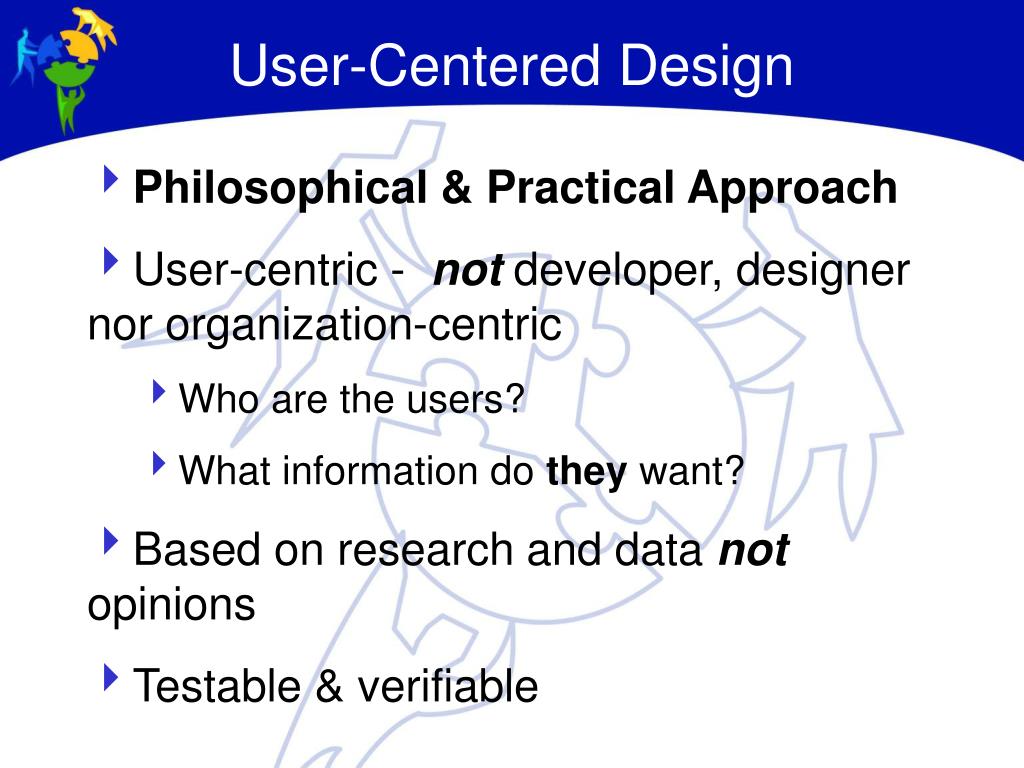 User-Centered Design

Philosophical & Practical Approach

User-centric - not developer, designer nor organization-centric

Who are the users?

What information do they want?

Based on research and data not opinions

Testable & verifiable